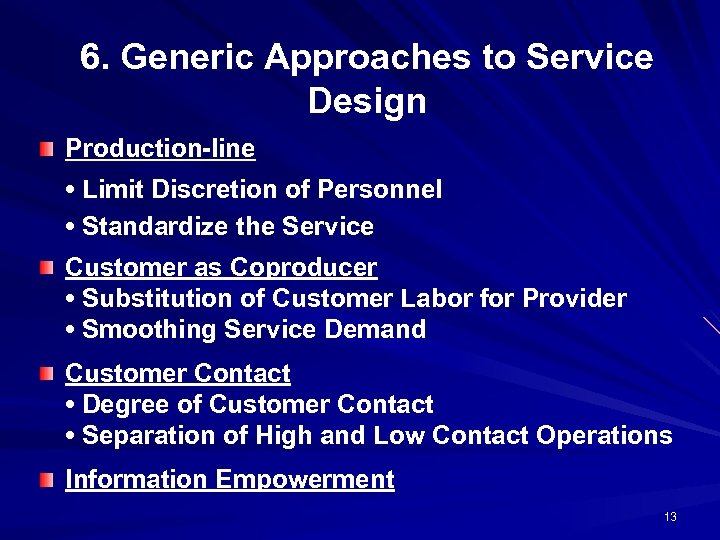 6. Generic Approaches to Service Design

Production-line
• Limit Discretion of Personnel
• Standardize the Service

Customer as Coproducer
• Substitution of Customer Labor for Provider
• Smoothing Service Demand

Customer Contact
• Degree of Customer Contact
• Separation of High and Low Contact Operations

Information Empowerment

13